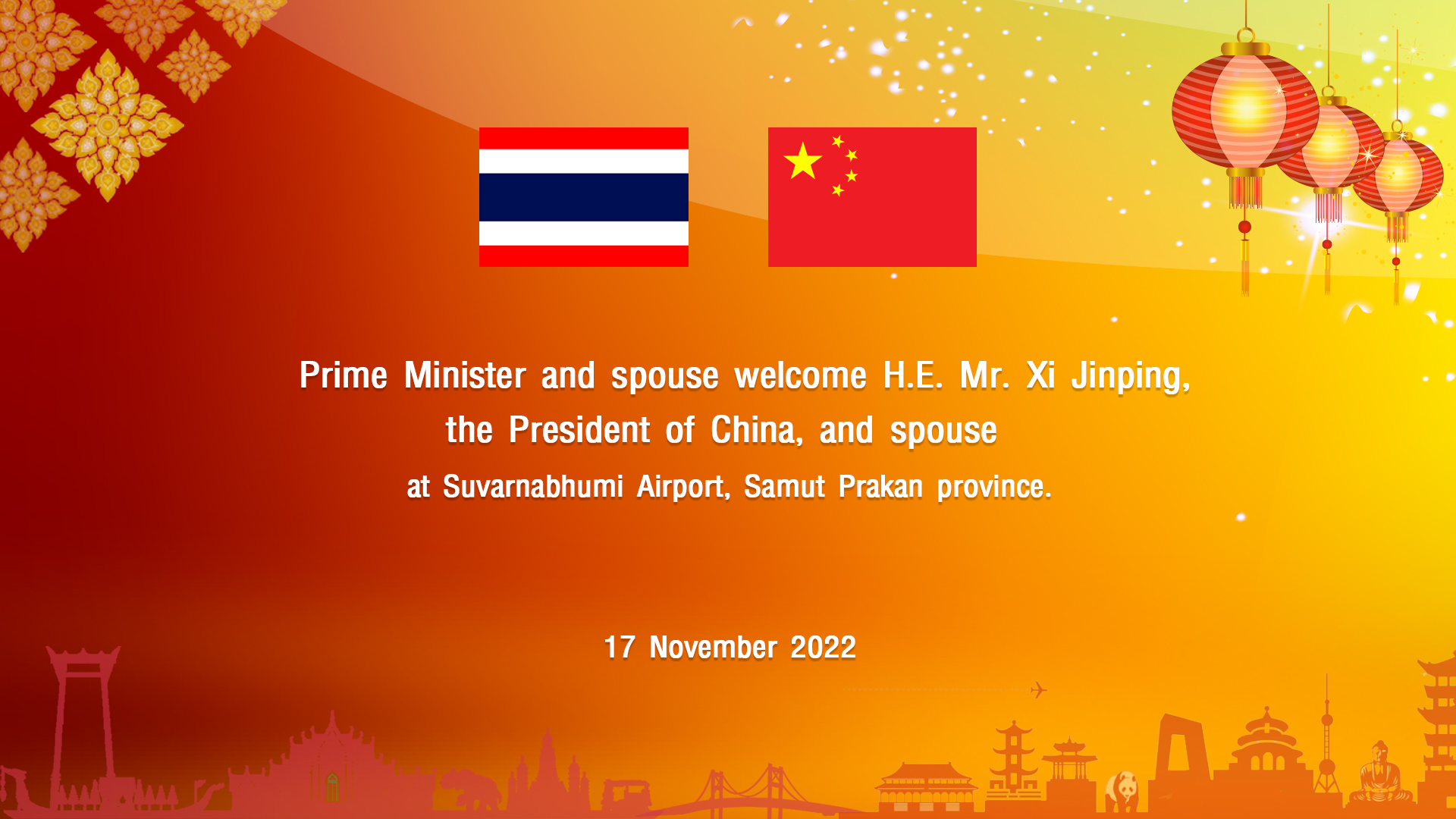 Prime Minister and spouse welcome H.E. Mr. Xi Jinping, the President of China, and spouse
at Suvarnabhumi Airport, Samut Prakan province.

17 November 2022